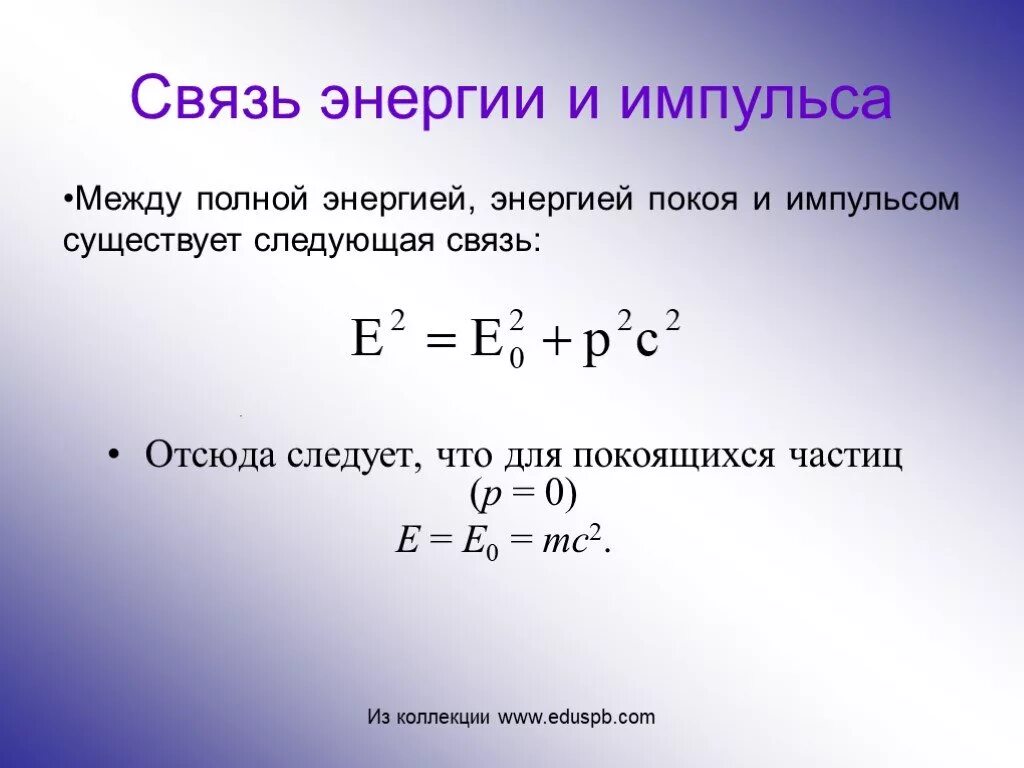 Связь энергии и импульса

•Между полной энергией, энергией покоя и импульсом существует следующая связь:

$E^2 = E_0^2 + p^2c^2$

• Отсюда следует, что для покоящихся частиц ($p = 0$)
$E = E_0 = mc^2$.

Из коллекции www.eduspb.com